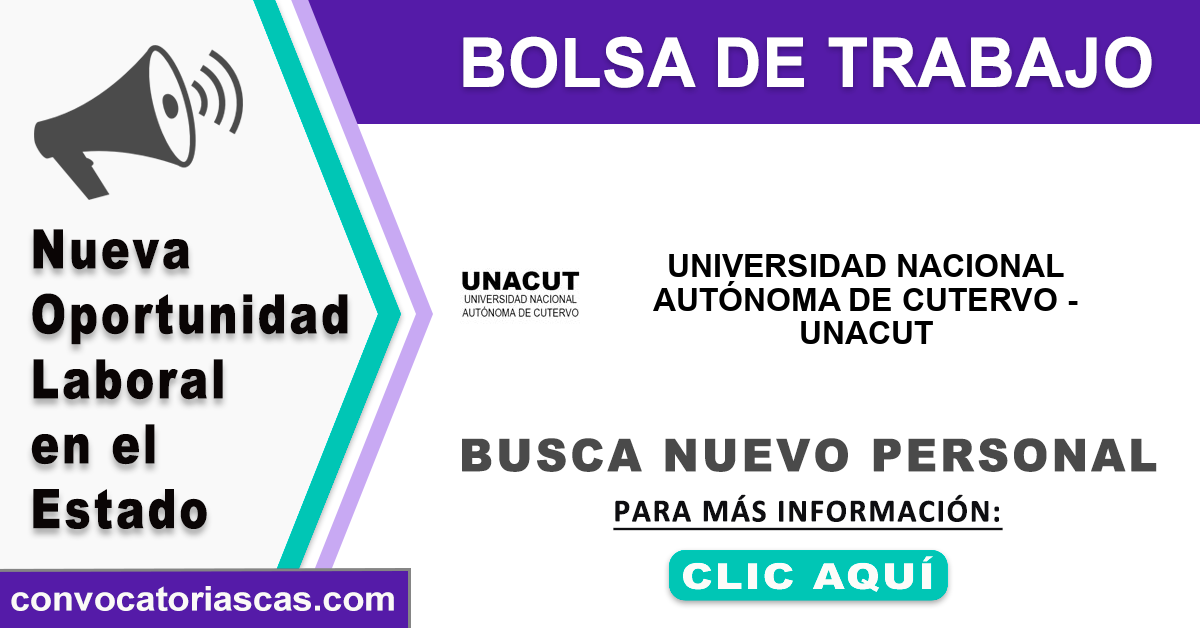 BOLSA DE TRABAJO

Nueva Oportunidad Laboral en el Estado

UNACUT
UNIVERSIDAD NACIONAL
AUTÓNOMA DE CUTERVO

UNIVERSIDAD NACIONAL AUTÓNOMA DE CUTERVO - UNACUT

BUSCA NUEVO PERSONAL

PARA MÁS INFORMACIÓN:

CLIC AQUÍ

convocatoriascas.com